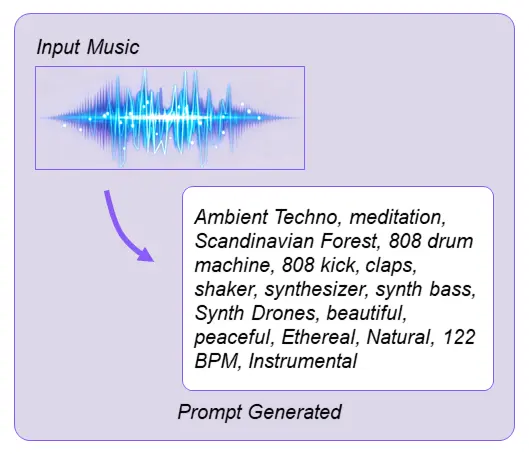 Input Music

Ambient Techno, meditation, Scandinavian Forest, 808 drum machine, 808 kick, claps, shaker, synthesizer, synth bass, Synth Drones, beautiful, peaceful, Ethereal, Natural, 122 BPM, Instrumental

Prompt Generated